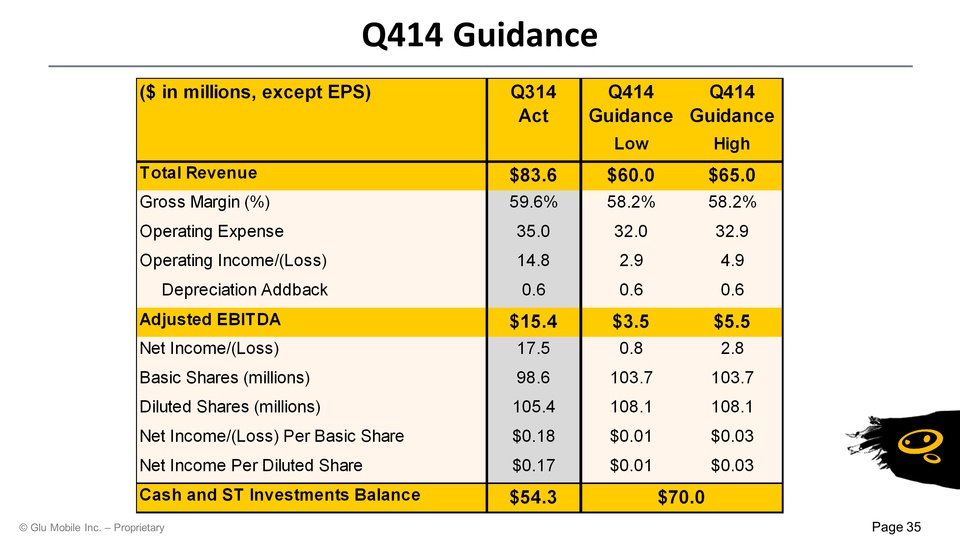 Q414 Guidance

| ($ in millions, except EPS) | Q314 Act | Q414 Guidance Low | Q414 Guidance High |
|---|---|---|---|
| Total Revenue | $83.6 | $60.0 | $65.0 |
| Gross Margin (%) | 59.6% | 58.2% | 58.2% |
| Operating Expense | 35.0 | 32.0 | 32.9 |
| Operating Income/(Loss) | 14.8 | 2.9 | 4.9 |
| Depreciation Addback | 0.6 | 0.6 | 0.6 |
| Adjusted EBITDA | $15.4 | $3.5 | $5.5 |
| Net Income/(Loss) | 17.5 | 0.8 | 2.8 |
| Basic Shares (millions) | 98.6 | 103.7 | 103.7 |
| Diluted Shares (millions) | 105.4 | 108.1 | 108.1 |
| Net Income/(Loss) Per Basic Share | $0.18 | $0.01 | $0.03 |
| Net Income Per Diluted Share | $0.17 | $0.01 | $0.03 |
| Cash and ST Investments Balance | $54.3 | $70.0 | |

© Glu Mobile Inc. – Proprietary

Page 35